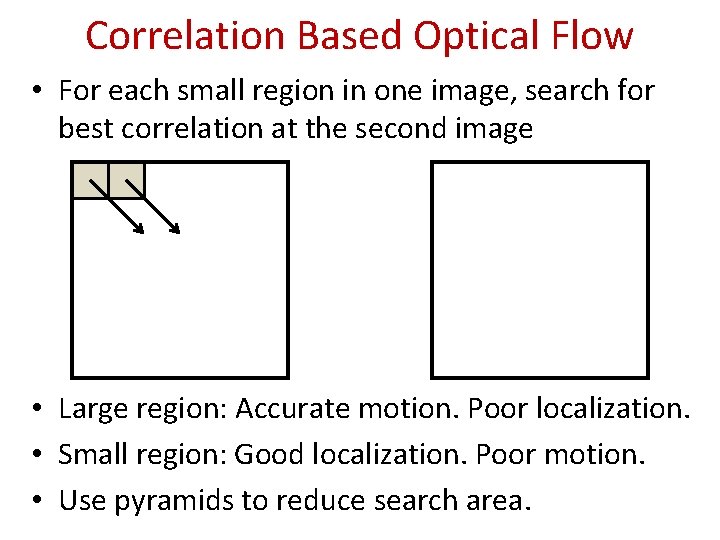 Correlation Based Optical Flow

• For each small region in one image, search for best correlation at the second image

• Large region: Accurate motion. Poor localization.

• Small region: Good localization. Poor motion.

• Use pyramids to reduce search area.